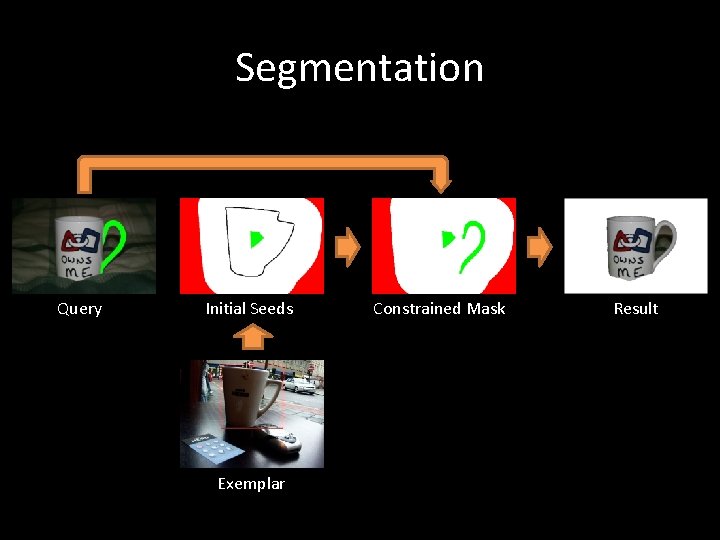 Segmentation

OWNS ME

Query

Initial Seeds

Constrained Mask

OWNS ME

Result

Exemplar